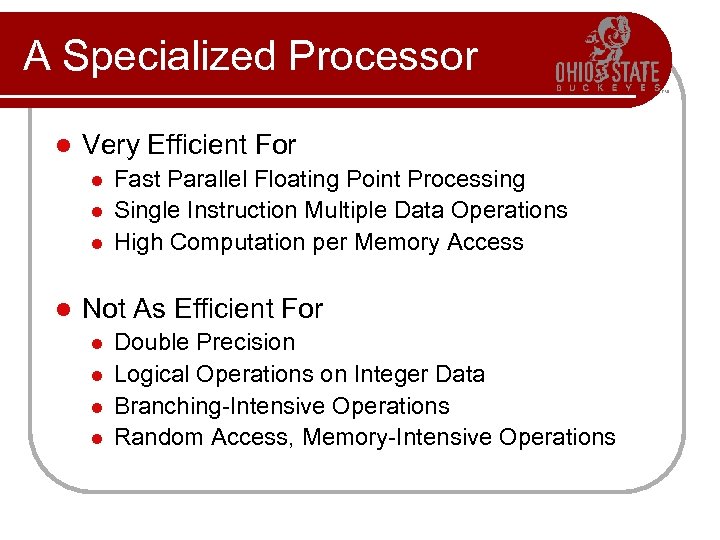 A Specialized Processor

OHIO STATE
BUCKEYES

- Very Efficient For
  - Fast Parallel Floating Point Processing
  - Single Instruction Multiple Data Operations
  - High Computation per Memory Access

- Not As Efficient For
  - Double Precision
  - Logical Operations on Integer Data
  - Branching-Intensive Operations
  - Random Access, Memory-Intensive Operations